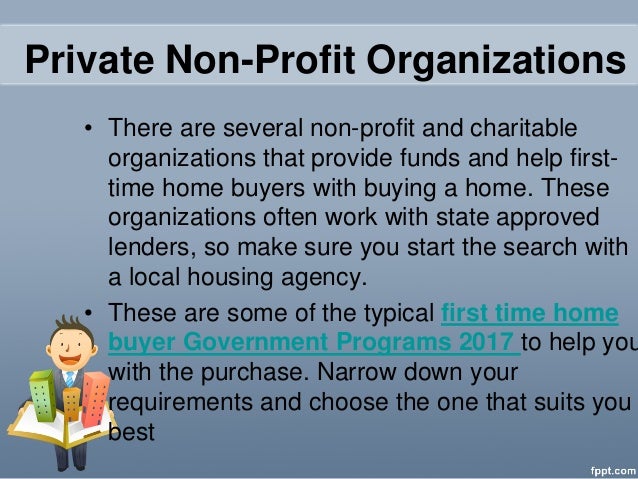 Private Non-Profit Organizations

• There are several non-profit and charitable organizations that provide funds and help first-time home buyers with buying a home. These organizations often work with state approved lenders, so make sure you start the search with a local housing agency.

• These are some of the typical first time home buyer Government Programs 2017 to help you with the purchase. Narrow down your requirements and choose the one that suits you best

fppt.com